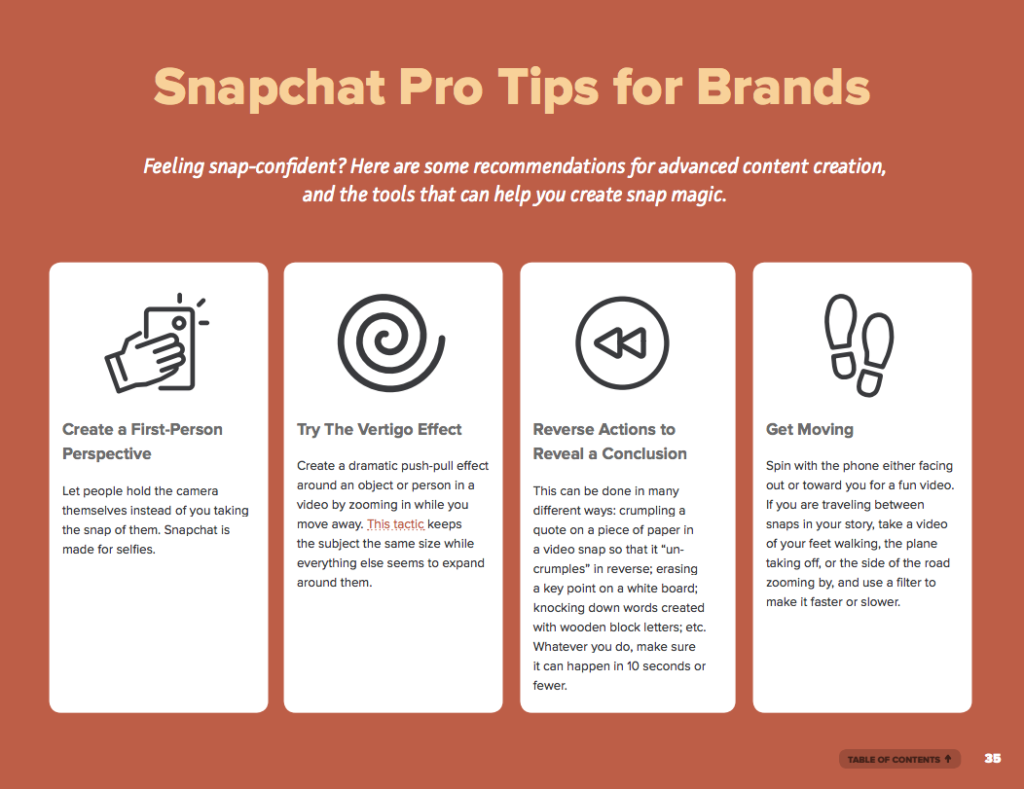 Snapchat Pro Tips for Brands

Feeling snap-confident? Here are some recommendations for advanced content creation, and the tools that can help you create snap magic.

Create a First-Person Perspective

Let people hold the camera themselves instead of you taking the snap of them. Snapchat is made for selfies.

Try The Vertigo Effect

Create a dramatic push-pull effect around an object or person in a video by zooming in while you move away. This tactic keeps the subject the same size while everything else seems to expand around them.

Reverse Actions to Reveal a Conclusion

This can be done in many different ways: crumpling a quote on a piece of paper in a video snap so that it "un-crumples" in reverse; erasing a key point on a white board; knocking down words created with wooden block letters; etc. Whatever you do, make sure it can happen in 10 seconds or fewer.

Get Moving

Spin with the phone either facing out or toward you for a fun video. If you are traveling between snaps in your story, take a video of your feet walking, the plane taking off, or the side of the road zooming by, and use a filter to make it faster or slower.

TABLE OF CONTENTS ↑ 35